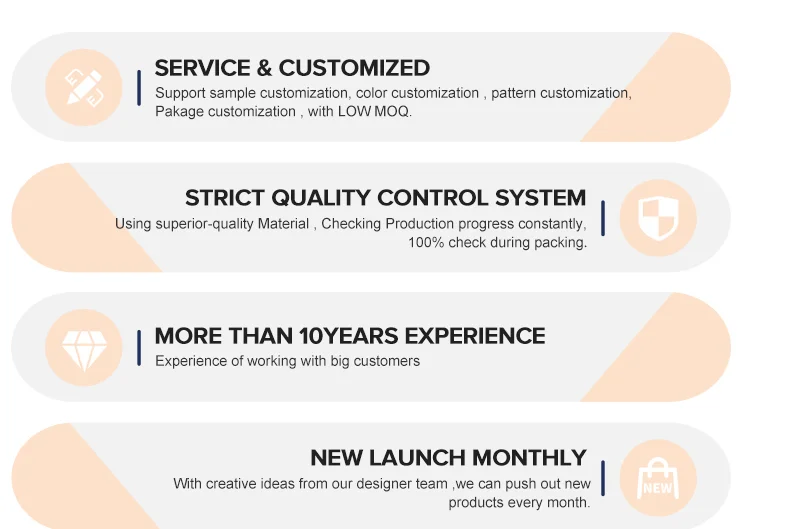 SERVICE & CUSTOMIZED
Support sample customization, color customization , pattern customization, Pakage customization , with LOW MOQ.

STRICT QUALITY CONTROL SYSTEM
Using superior-quality Material , Checking Production progress constantly, 100% check during packing.

MORE THAN 10YEARS EXPERIENCE
Experience of working with big customers

NEW LAUNCH MONTHLY
With creative ideas from our designer team ,we can push out new products every month.

NEW